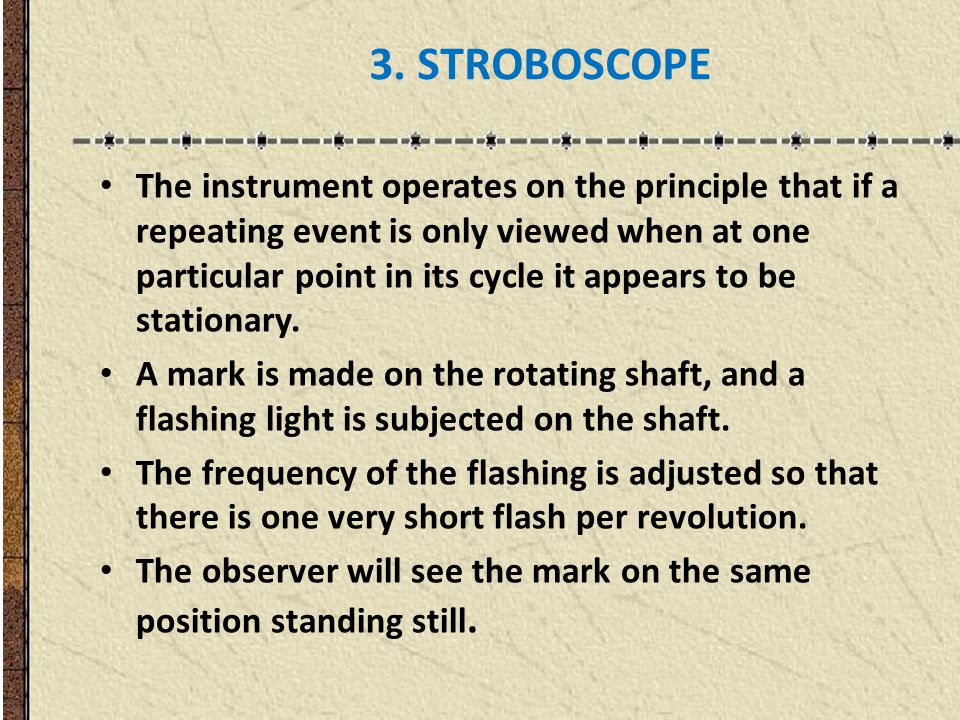 3. STROBOSCOPE

• The instrument operates on the principle that if a repeating event is only viewed when at one particular point in its cycle it appears to be stationary.

• A mark is made on the rotating shaft, and a flashing light is subjected on the shaft.

• The frequency of the flashing is adjusted so that there is one very short flash per revolution.

• The observer will see the mark on the same position standing still.